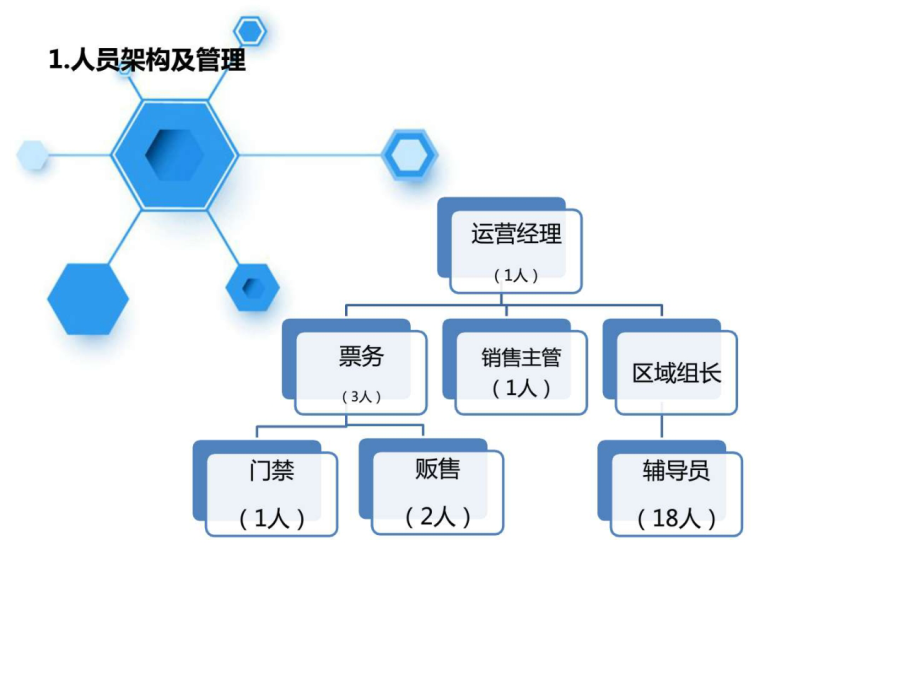 1.人员架构及管理

运营经理
（1人）

票务
（3人）

销售主管
（1人）

区域组长

门禁
（1人）

贩售
（2人）

辅导员
（18人）